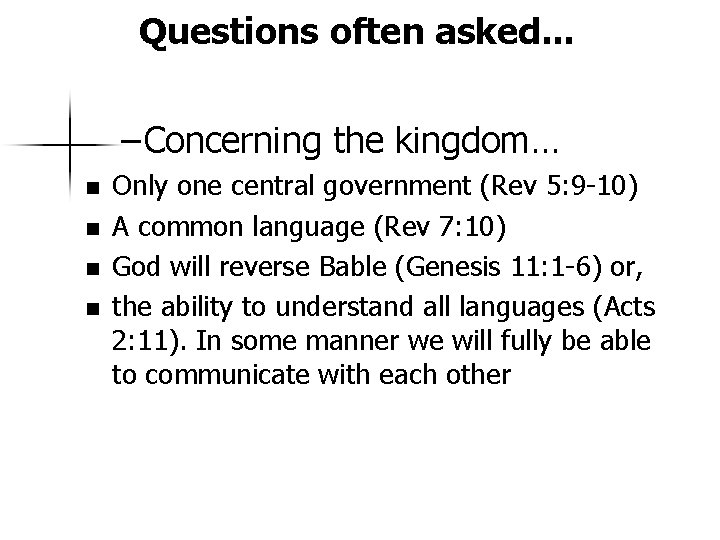 Questions often asked...

–Concerning the kingdom…

• Only one central government (Rev 5:9-10)
• A common language (Rev 7:10)
• God will reverse Bable (Genesis 11:1-6) or,
• the ability to understand all languages (Acts 2:11). In some manner we will fully be able to communicate with each other